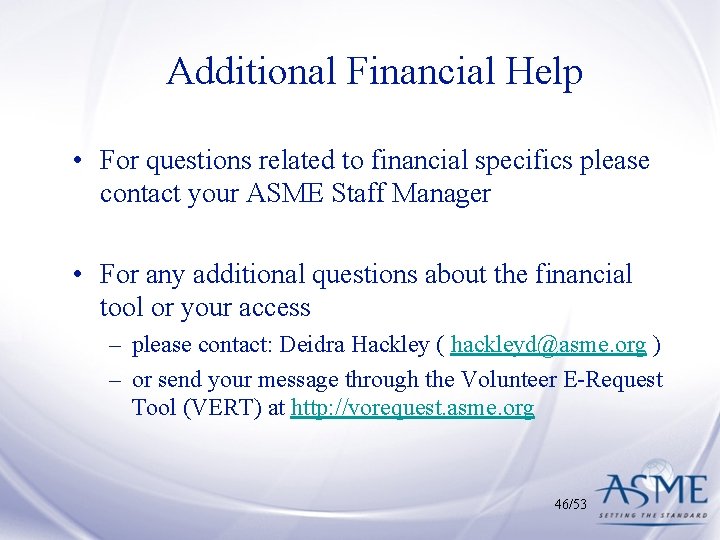 Additional Financial Help

• For questions related to financial specifics please contact your ASME Staff Manager

• For any additional questions about the financial tool or your access

– please contact: Deidra Hackley ( hackleyd@asme.org )

– or send your message through the Volunteer E-Request Tool (VERT) at http://vorequest.asme.org

46/53

ASME
SETTING THE STANDARD